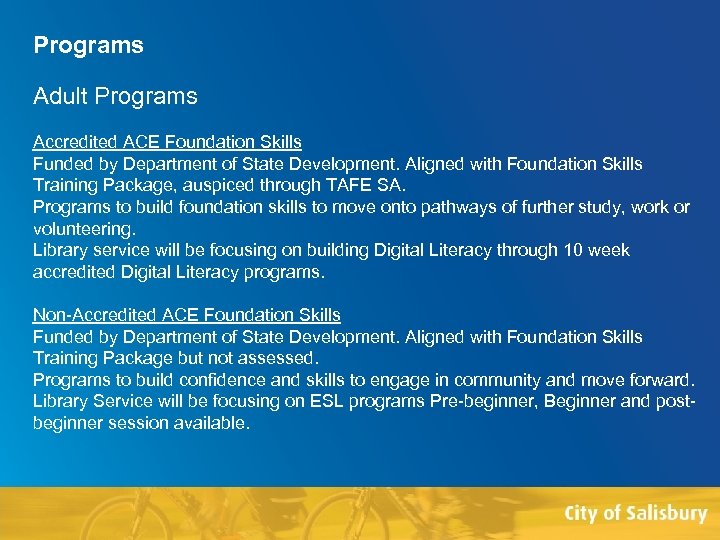 Programs

Adult Programs

Accredited ACE Foundation Skills
Funded by Department of State Development. Aligned with Foundation Skills Training Package, auspiced through TAFE SA.
Programs to build foundation skills to move onto pathways of further study, work or volunteering.
Library service will be focusing on building Digital Literacy through 10 week accredited Digital Literacy programs.

Non-Accredited ACE Foundation Skills
Funded by Department of State Development. Aligned with Foundation Skills Training Package but not assessed.
Programs to build confidence and skills to engage in community and move forward.
Library Service will be focusing on ESL programs Pre-beginner, Beginner and post-beginner session available.

City of Salisbury